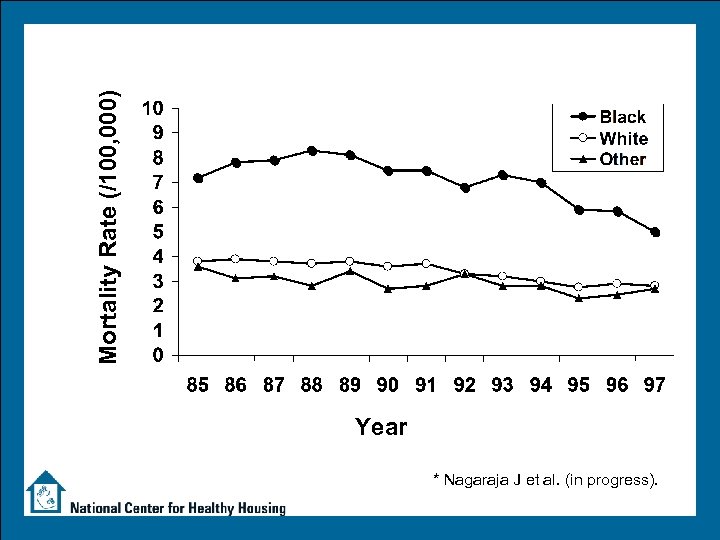 Mortality Rate (/100,000)

10
9
8
7
6
5
4
3
2
1
0

Black
White
Other

85 86 87 88 89 90 91 92 93 94 95 96 97

Year

* Nagaraja J et al. (in progress).

National Center for Healthy Housing